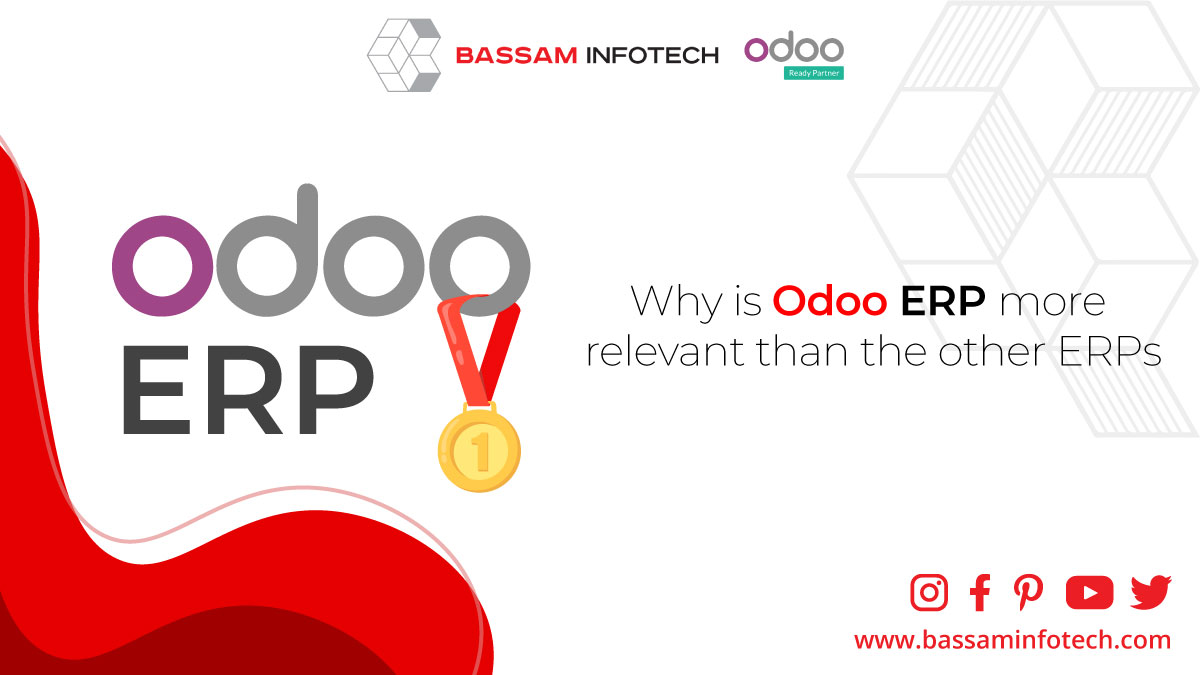 BASSAM INFOTECH odoo Ready Partner

odoo
ERP

1

Why is Odoo ERP more relevant than the other ERPs

www.bassaminfotech.com